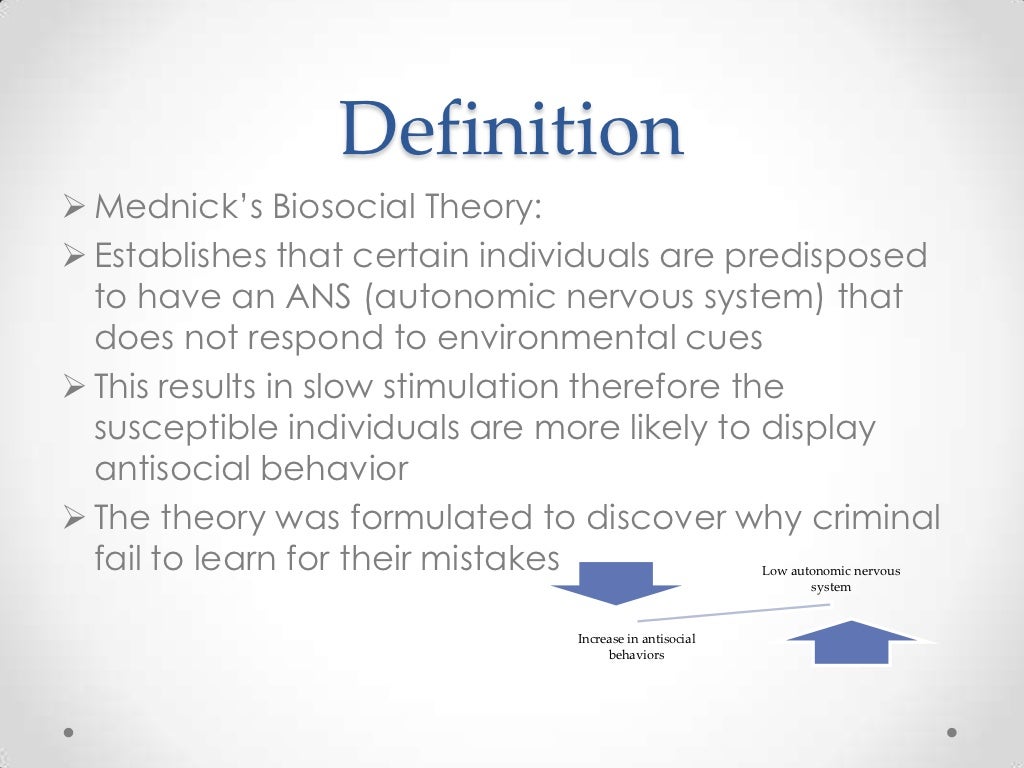 Definition

➢ Mednick's Biosocial Theory:

➢ Establishes that certain individuals are predisposed to have an ANS (autonomic nervous system) that does not respond to environmental cues

➢ This results in slow stimulation therefore the susceptible individuals are more likely to display antisocial behavior

➢ The theory was formulated to discover why criminal fail to learn for their mistakes

Low autonomic nervous system

Increase in antisocial behaviors